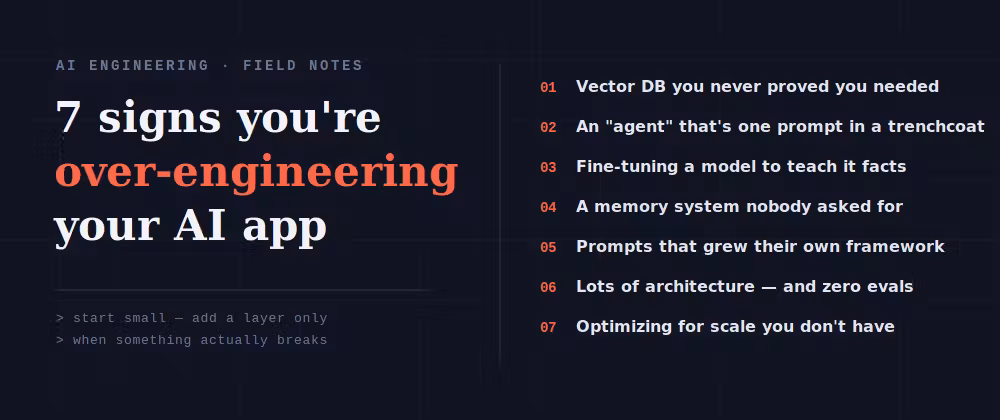 AI ENGINEERING · FIELD NOTES

7 signs you're over-engineering your AI app

> start small — add a layer only
> when something actually breaks

01 Vector DB you never proved you needed

02 An "agent" that's one prompt in a trenchcoat

03 Fine-tuning a model to teach it facts

04 A memory system nobody asked for

05 Prompts that grew their own framework

06 Lots of architecture — and zero evals

07 Optimizing for scale you don't have